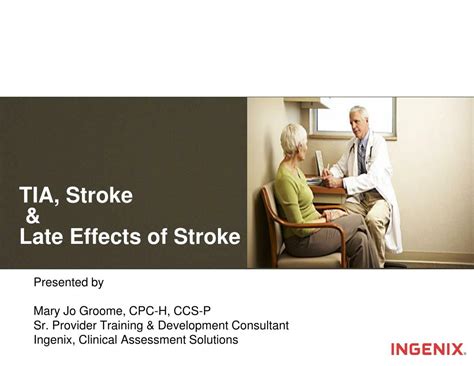 TIA, Stroke
&
Late Effects of Stroke

Presented by

Mary Jo Groome, CPC-H, CCS-P
Sr. Provider Training & Development Consultant
Ingenix, Clinical Assessment Solutions

INGENIX.